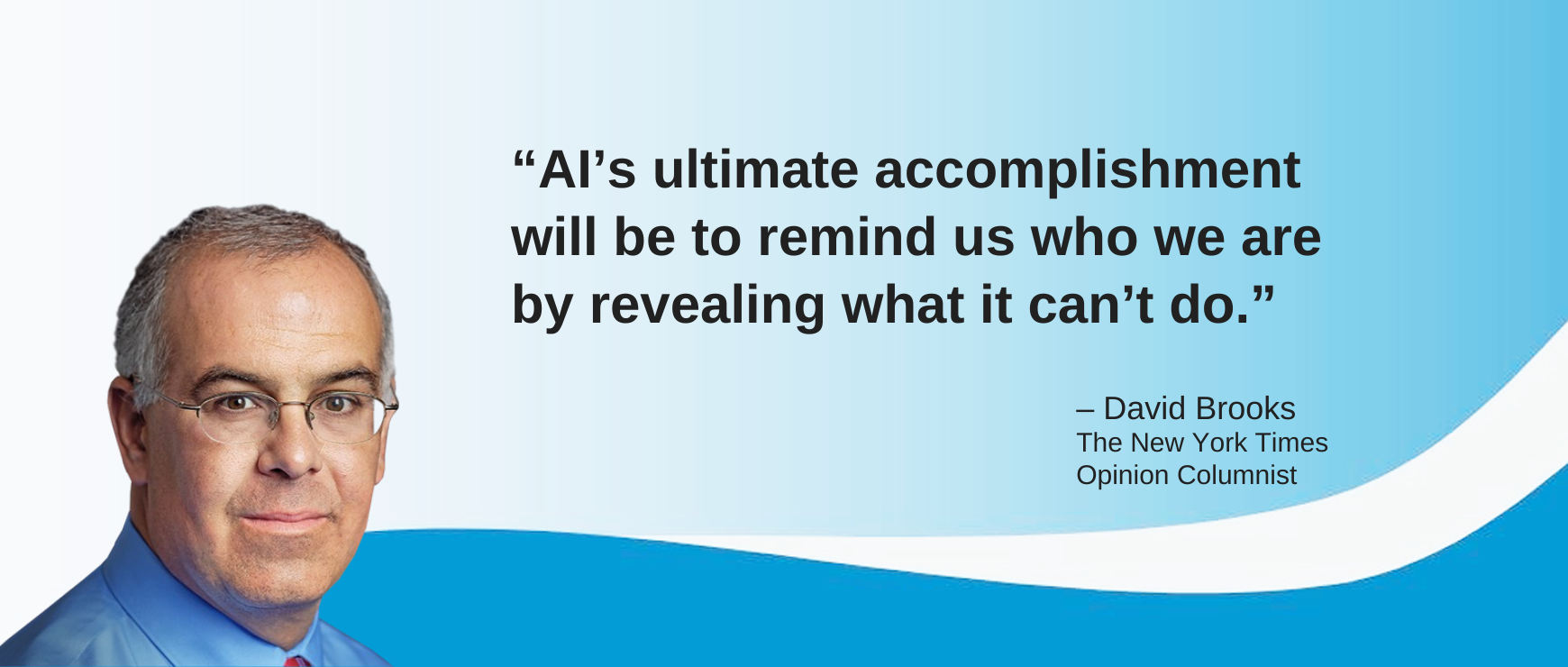 “AI’s ultimate accomplishment will be to remind us who we are by revealing what it can’t do.”

– David Brooks
The New York Times
Opinion Columnist